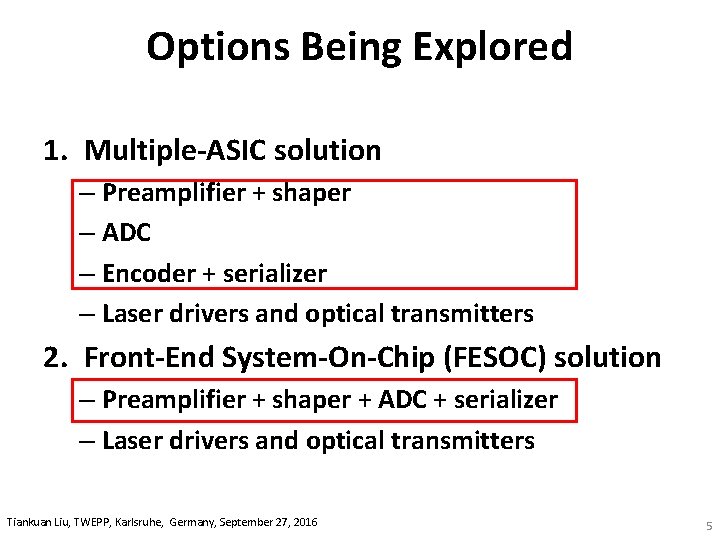 Options Being Explored

1. Multiple-ASIC solution
– Preamplifier + shaper
– ADC
– Encoder + serializer
– Laser drivers and optical transmitters

2. Front-End System-On-Chip (FESOC) solution
– Preamplifier + shaper + ADC + serializer
– Laser drivers and optical transmitters

Tiankuan Liu, TWEPP, Karlsruhe, Germany, September 27, 2016

5